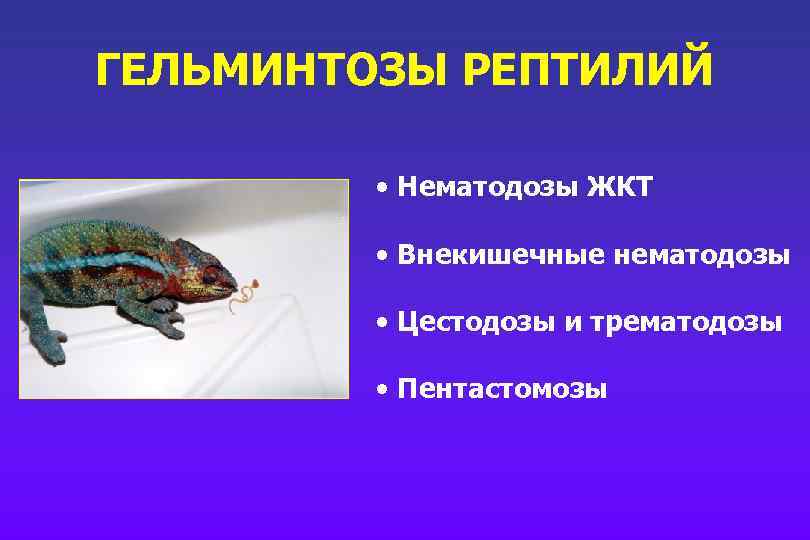 ГЕЛЬМИНТОЗЫ РЕПТИЛИЙ

• Нематодозы ЖКТ

• Внекишечные нематодозы

• Цестодозы и трематодозы

• Пентастомозы